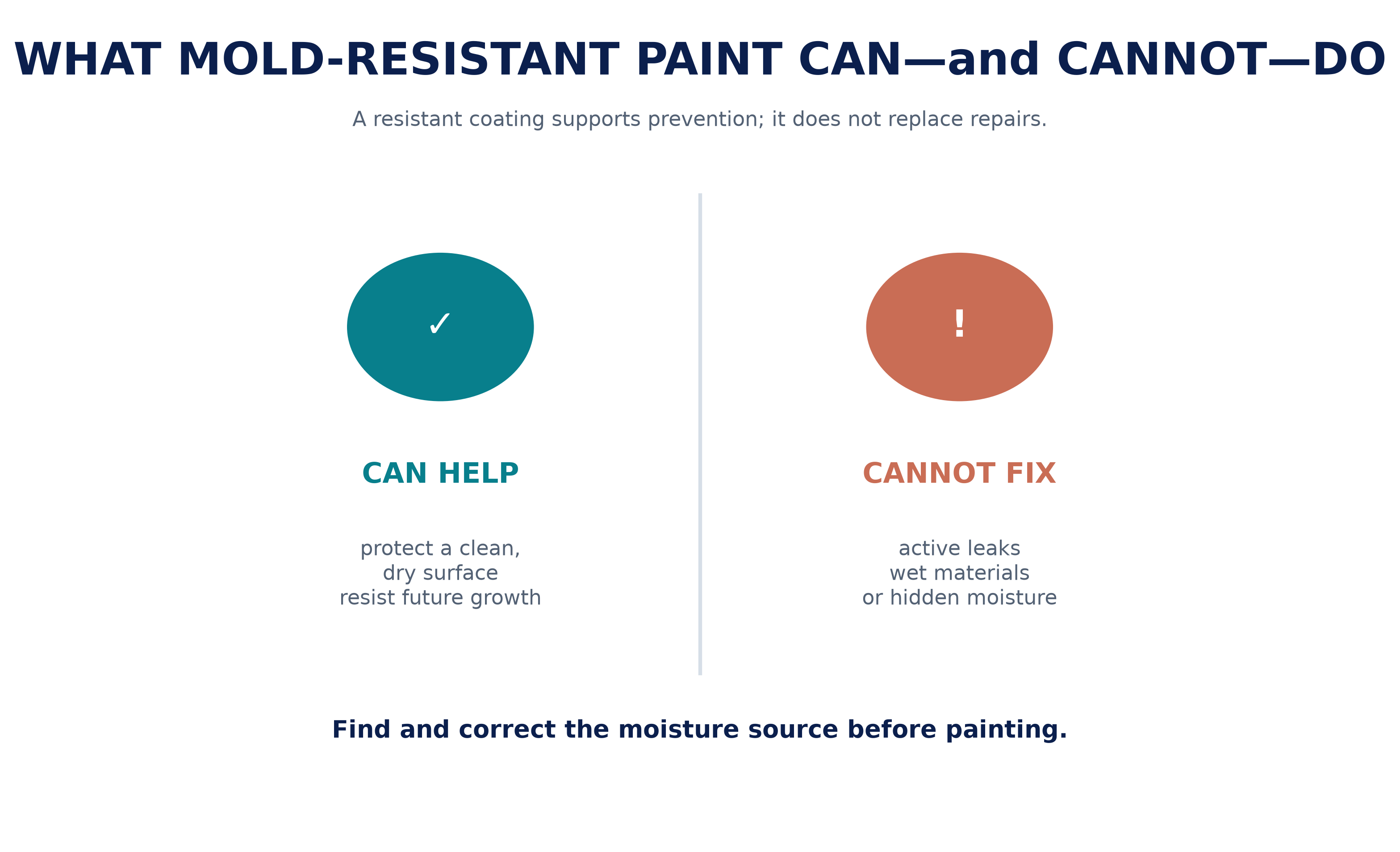 WHAT MOLD-RESISTANT PAINT CAN—and CANNOT—DO

A resistant coating supports prevention; it does not replace repairs.

✓

CAN HELP

protect a clean,
dry surface
resist future growth

!

CANNOT FIX

active leaks
wet materials
or hidden moisture

Find and correct the moisture source before painting.